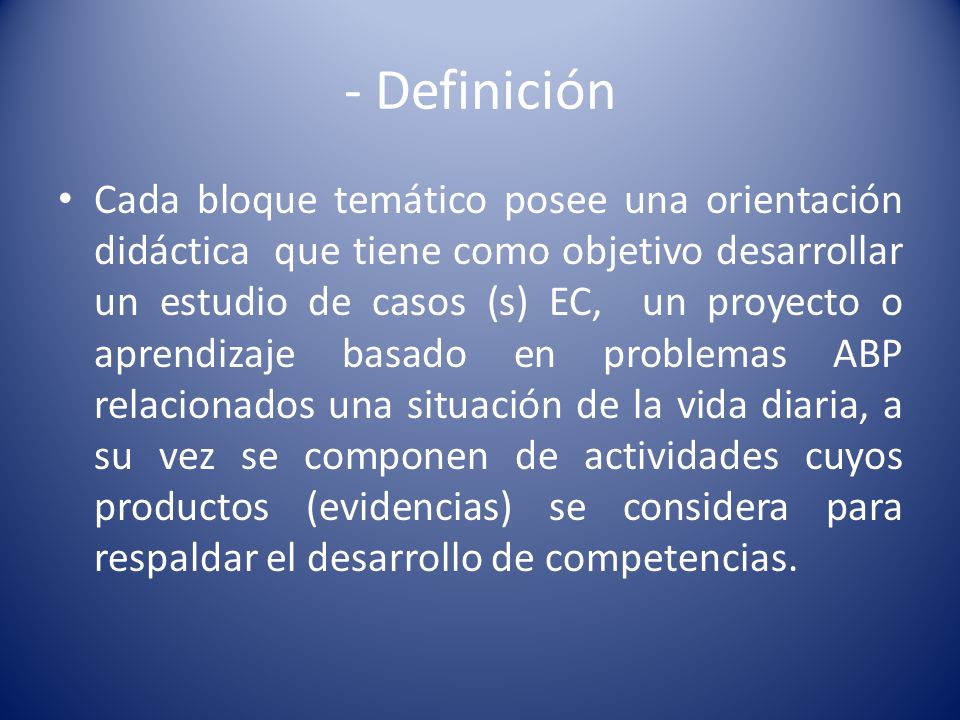 - Definición

• Cada bloque temático posee una orientación didáctica que tiene como objetivo desarrollar un estudio de casos (s) EC, un proyecto o aprendizaje basado en problemas ABP relacionados una situación de la vida diaria, a su vez se componen de actividades cuyos productos (evidencias) se considera para respaldar el desarrollo de competencias.